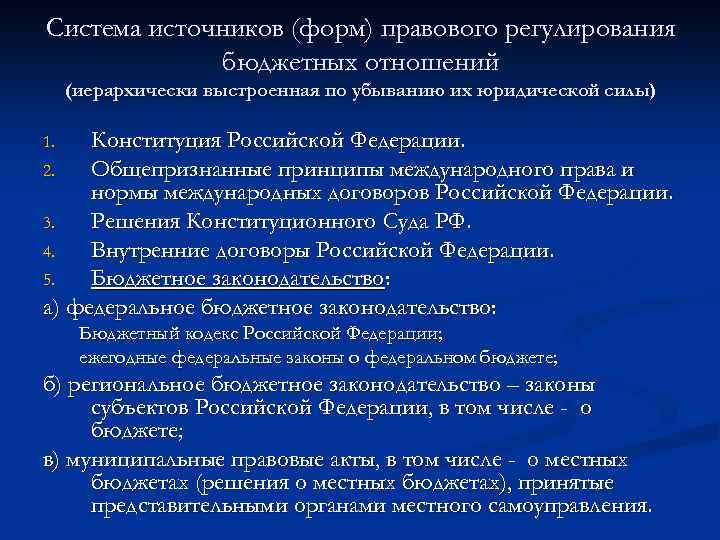 Система источников (форм) правового регулирования бюджетных отношений
(иерархически выстроенная по убыванию их юридической силы)

1. Конституция Российской Федерации.
2. Общепризнанные принципы международного права и нормы международных договоров Российской Федерации.
3. Решения Конституционного Суда РФ.
4. Внутренние договоры Российской Федерации.
5. Бюджетное законодательство:

а) федеральное бюджетное законодательство:
Бюджетный кодекс Российской Федерации;
ежегодные федеральные законы о федеральном бюджете;

б) региональное бюджетное законодательство – законы субъектов Российской Федерации, в том числе - о бюджете;

в) муниципальные правовые акты, в том числе - о местных бюджетах (решения о местных бюджетах), принятые представительными органами местного самоуправления.